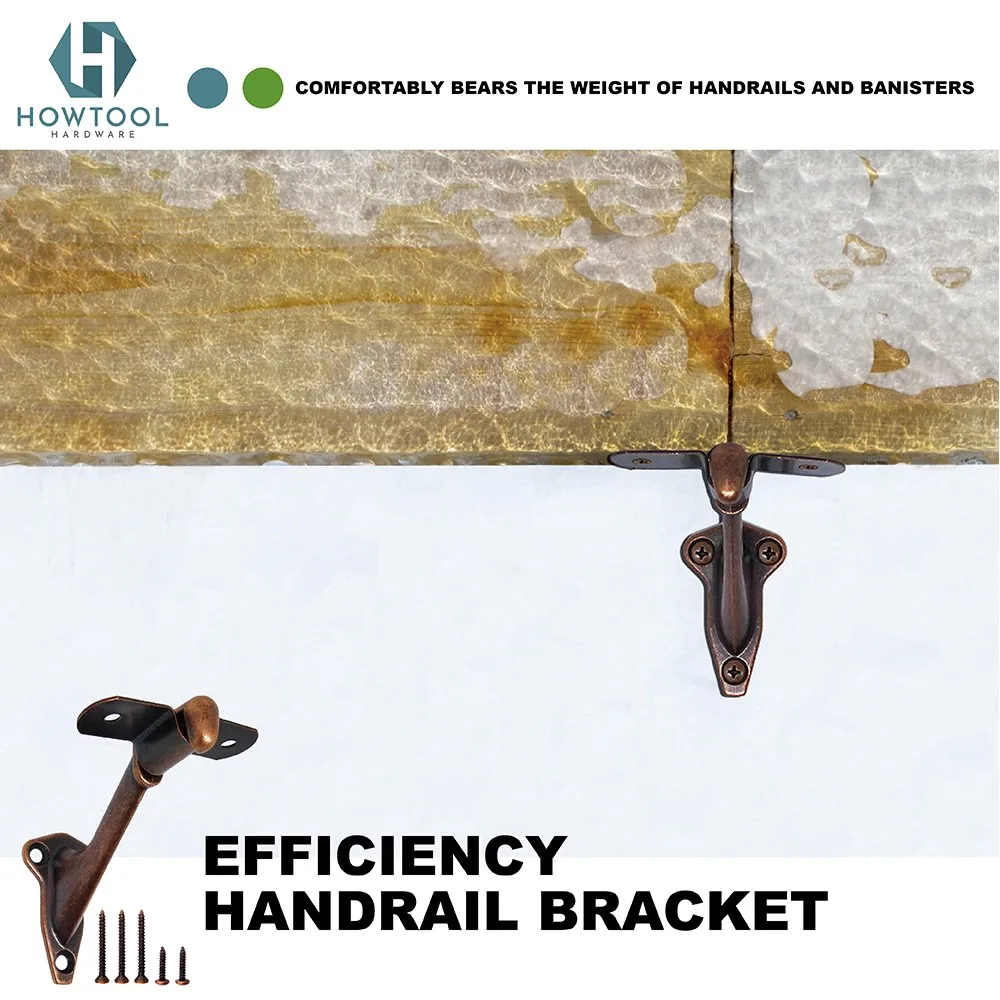 HOWTOOL
HARDWARE

COMFORTABLY BEARS THE WEIGHT OF HANDRAILS AND BANISTERS

EFFICIENCY
HANDRAIL BRACKET